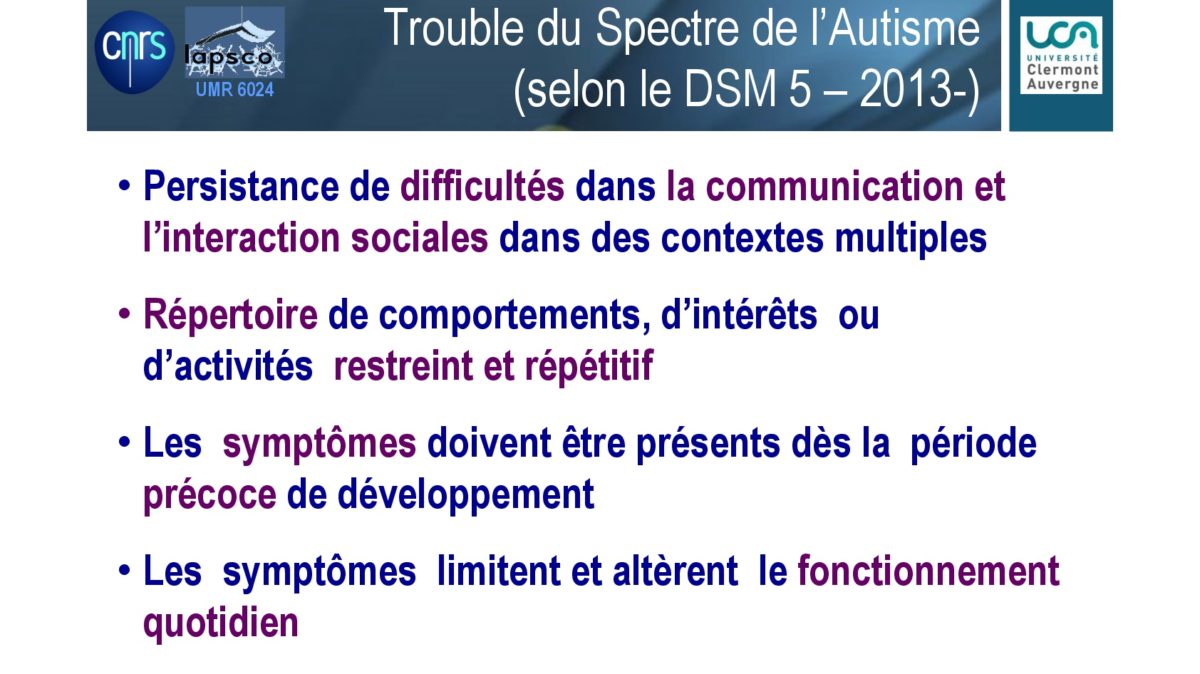 cnrs

lapsco
UMR 6024

Trouble du Spectre de l'Autisme (selon le DSM 5 – 2013-)

UCA
UNIVERSITÉ
Clermont
Auvergne

• Persistance de difficultés dans la communication et l'interaction sociales dans des contextes multiples

• Répertoire de comportements, d'intérêts ou d'activités restreint et répétitif

• Les symptômes doivent être présents dès la période précoce de développement

• Les symptômes limitent et altèrent le fonctionnement quotidien